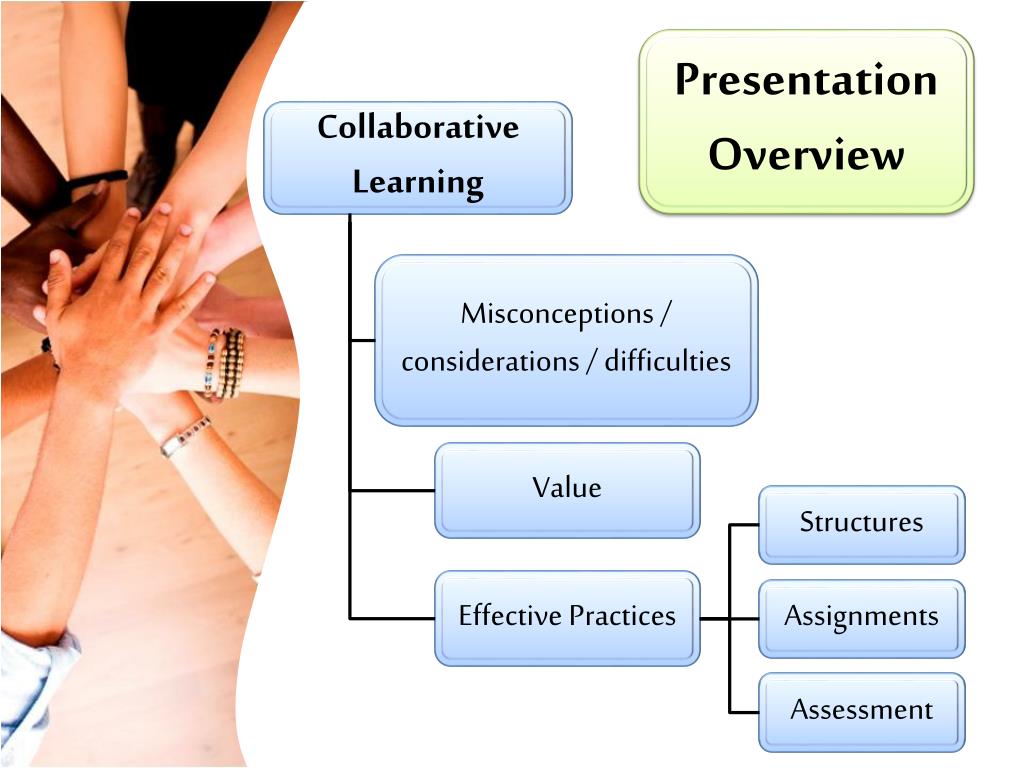 Presentation Overview

Collaborative Learning

Misconceptions / considerations / difficulties

Value

Effective Practices

Structures

Assignments

Assessment